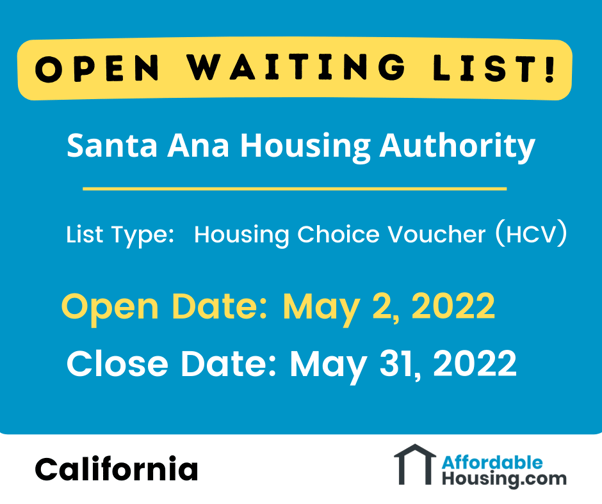 OPEN WAITING LIST!

Santa Ana Housing Authority

List Type: Housing Choice Voucher (HCV)

Open Date: May 2, 2022

Close Date: May 31, 2022

California

Affordable Housing.com